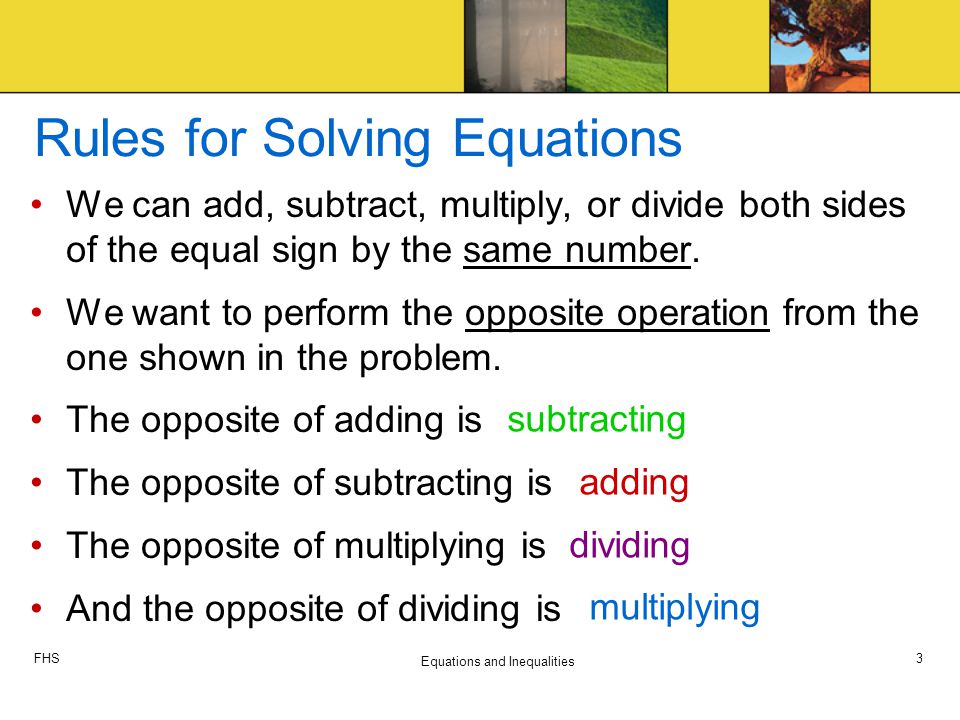 Rules for Solving Equations

• We can add, subtract, multiply, or divide both sides of the equal sign by the same number.

• We want to perform the opposite operation from the one shown in the problem.

• The opposite of adding is subtracting

• The opposite of subtracting is adding

• The opposite of multiplying is dividing

• And the opposite of dividing is multiplying

FHS

Equations and Inequalities

3